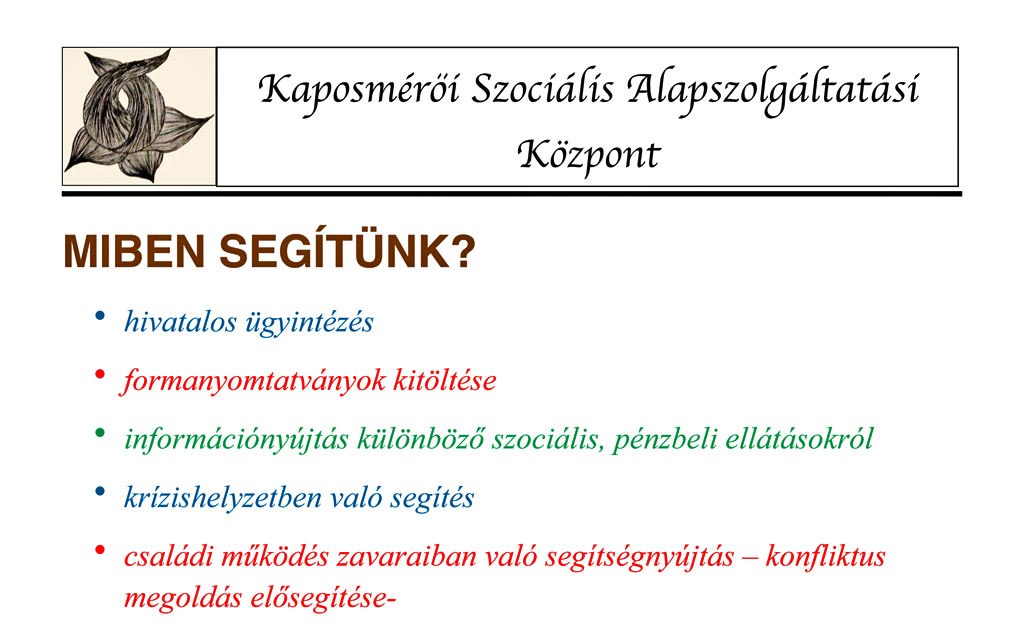 Kaposmérői Szociális Alapszolgáltatási Központ

MIBEN SEGÍTÜNK?

• hivatalos ügyintézés
• formanyomtatványok kitöltése
• információnyújtás különböző szociális, pénzbeli ellátásokról
• krízishelyzetben való segítés
• családi működés zavaraiban való segítségnyújtás – konfliktus megoldás elősegítése-